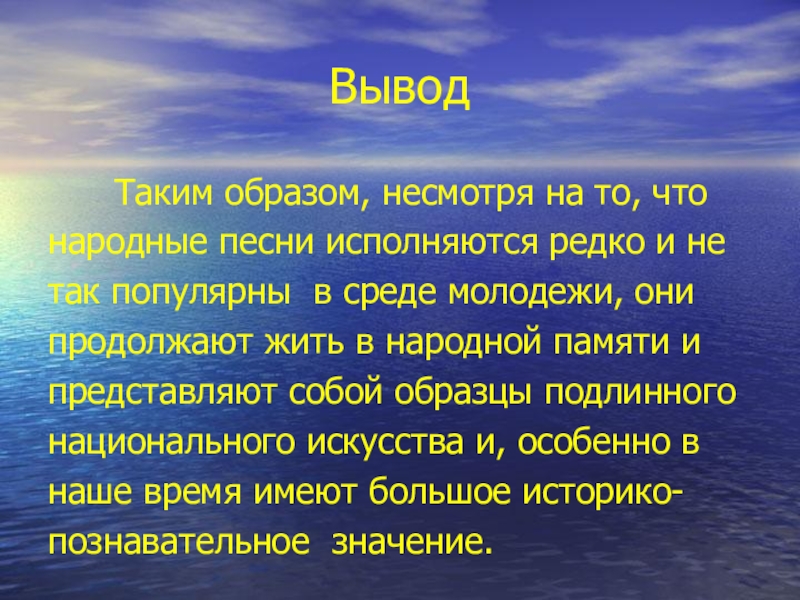 Вывод

Таким образом, несмотря на то, что народные песни исполняются редко и не так популярны в среде молодежи, они продолжают жить в народной памяти и представляют собой образцы подлинного национального искусства и, особенно в наше время имеют большое историко-познавательное значение.